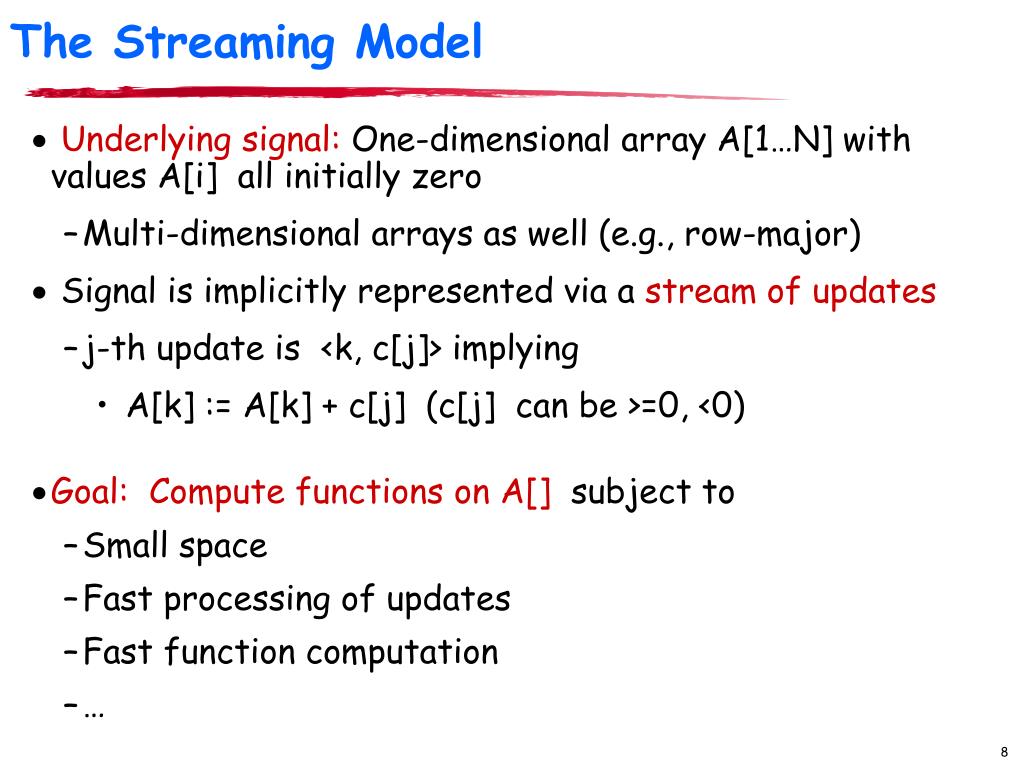 The Streaming Model

• Underlying signal: One-dimensional array A[1…N] with values A[i] all initially zero

– Multi-dimensional arrays as well (e.g., row-major)

• Signal is implicitly represented via a stream of updates

– j-th update is <k, c[j]> implying

• A[k] := A[k] + c[j] (c[j] can be >=0, <0)

• Goal: Compute functions on A[] subject to

– Small space

– Fast processing of updates

– Fast function computation

– …

8